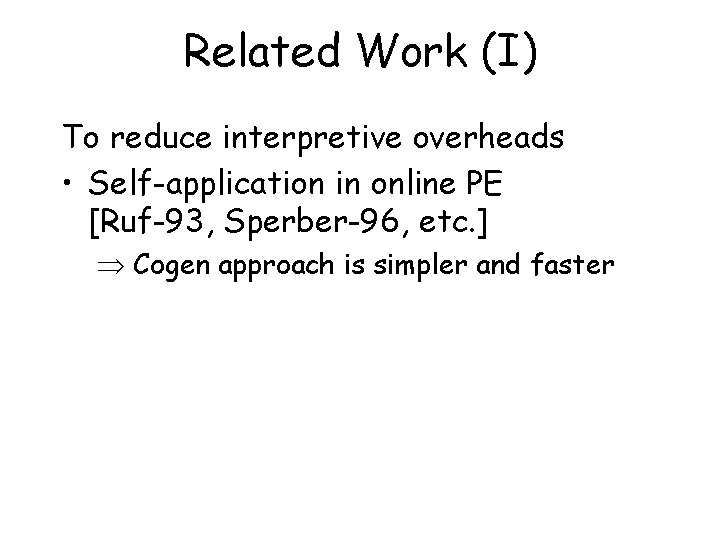 Related Work (I)

To reduce interpretive overheads

• Self-application in online PE [Ruf-93, Sperber-96, etc.]

$\Rightarrow$ Cogen approach is simpler and faster